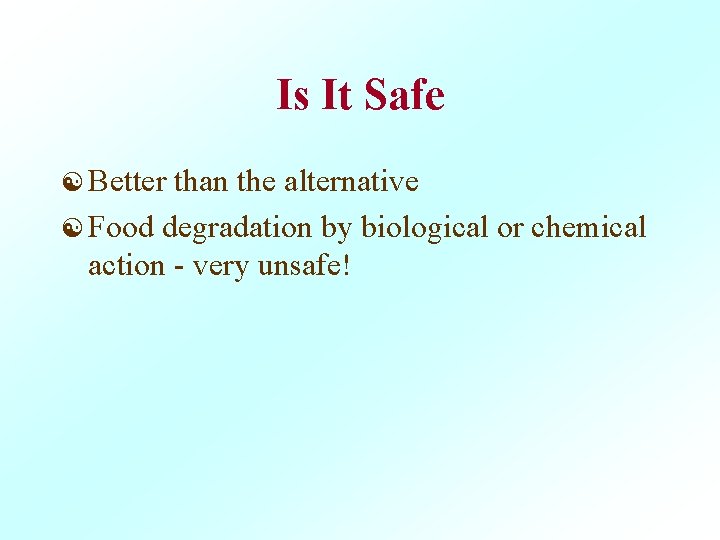 Is It Safe

Better than the alternative

Food degradation by biological or chemical action - very unsafe!